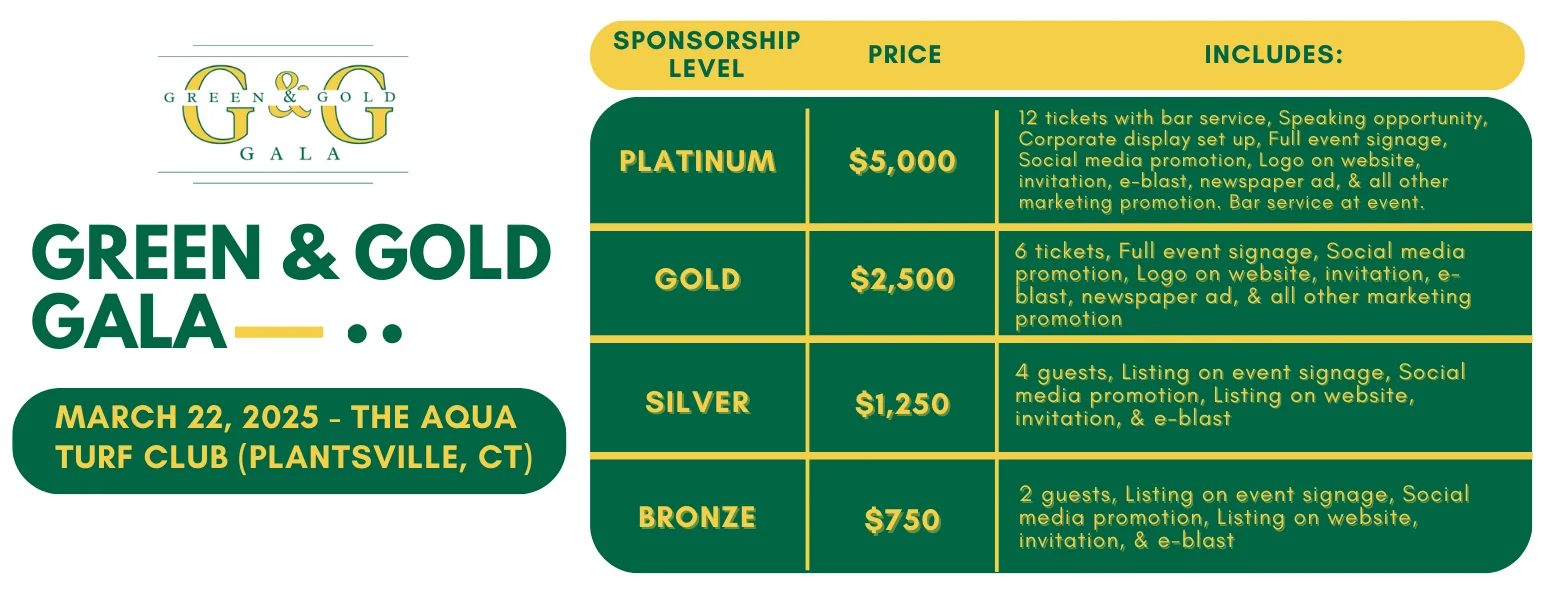 G&G
GREEN & GOLD
GALA

GREEN & GOLD GALA

MARCH 22, 2025 - THE AQUA TURF CLUB (PLANTSVILLE, CT)

| SPONSORSHIP LEVEL | PRICE | INCLUDES: |
|---|---|---|
| PLATINUM | \$5,000 | 12 tickets with bar service, Speaking opportunity, Corporate display set up, Full event signage, Social media promotion, Logo on website, invitation, e-blast, newspaper ad, & all other marketing promotion. Bar service at event. |
| GOLD | \$2,500 | 6 tickets, Full event signage, Social media promotion, Logo on website, invitation, e-blast, newspaper ad, & all other marketing promotion |
| SILVER | \$1,250 | 4 guests, Listing on event signage, Social media promotion, Listing on website, invitation, & e-blast |
| BRONZE | \$750 | 2 guests, Listing on event signage, Social media promotion, Listing on website, invitation, & e-blast |